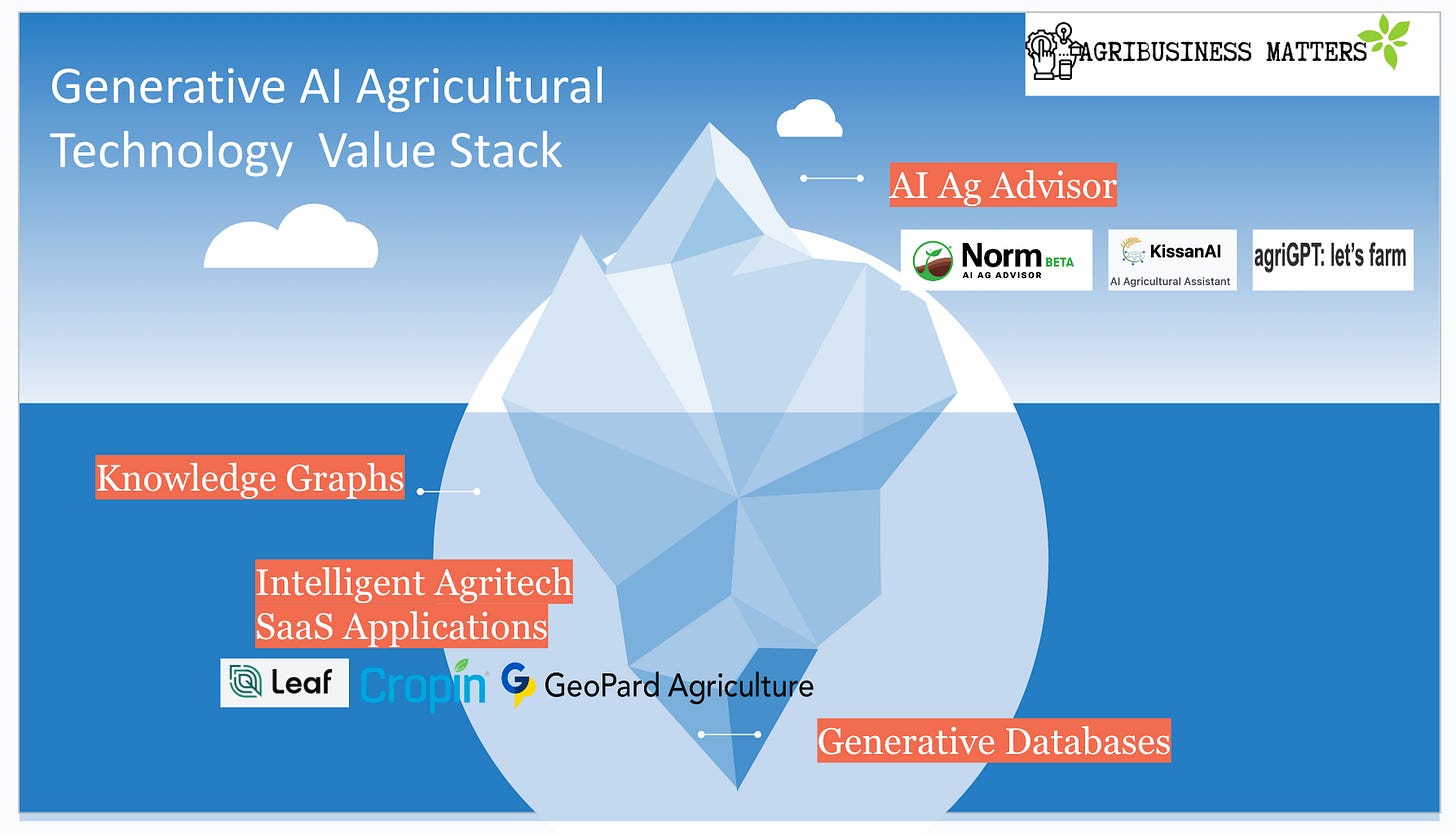 Generative AI Agricultural Technology Value Stack

AGRIBUSINESS MATTERS

AI Ag Advisor

Norm BETA
AI AG ADVISOR

KissanAI
AI Agricultural Assistant

agriGPT: let's farm

Knowledge Graphs

Intelligent Agritech SaaS Applications

Leaf

Cropin

GeoPard Agriculture

Generative Databases